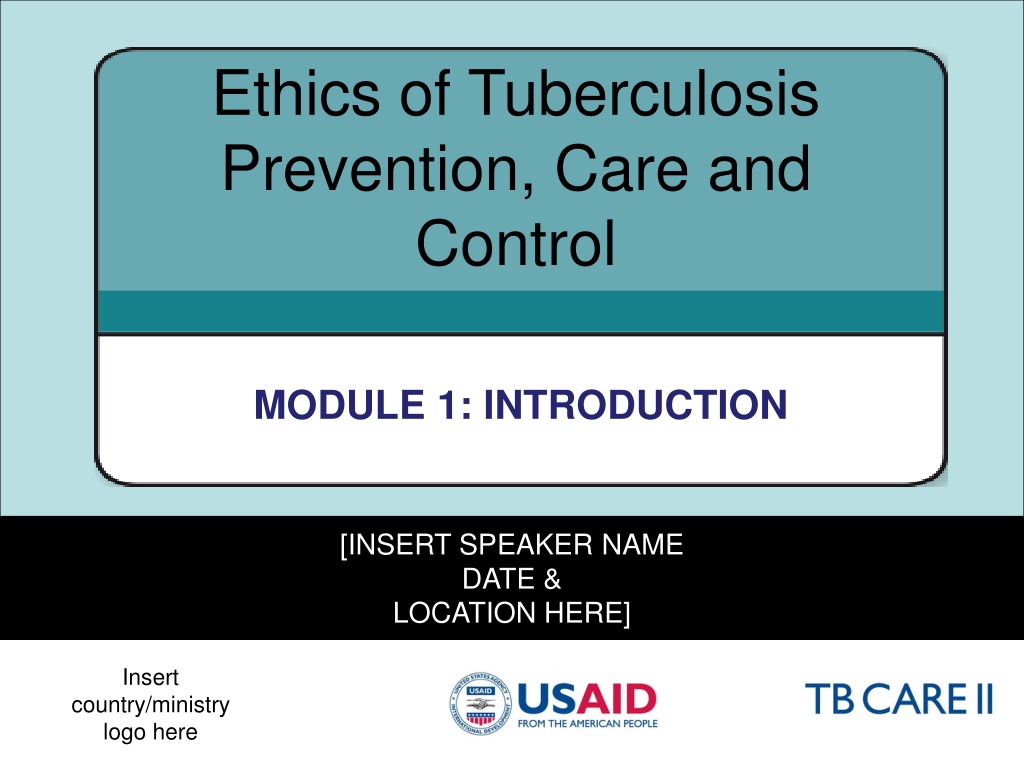 Ethics of Tuberculosis Prevention, Care and Control

MODULE 1: INTRODUCTION

[INSERT SPEAKER NAME
DATE &
LOCATION HERE]

Insert country/ministry logo here

UNITED STATES AGENCY INTERNATIONAL DEVELOPMENT USAID

USAID
FROM THE AMERICAN PEOPLE

TB CARE II